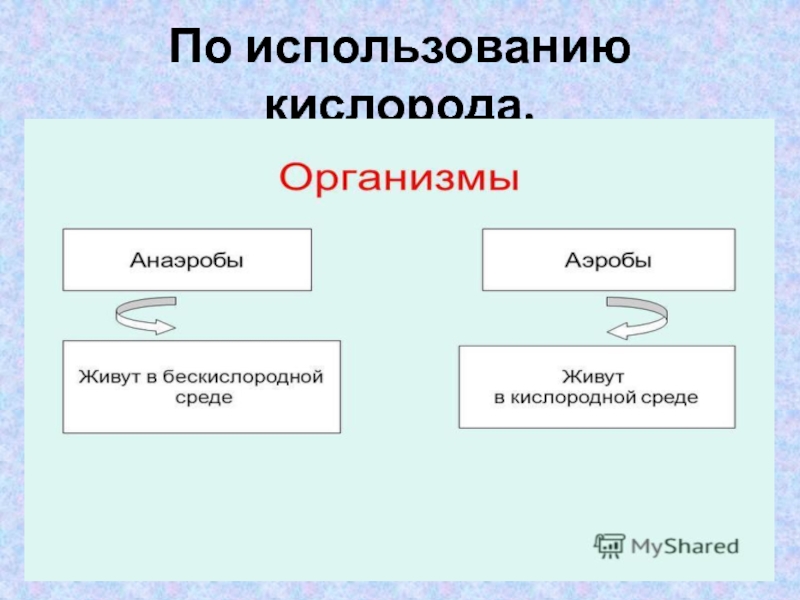 По использованию кислорода.

Организмы

Анаэробы

Живут в бескислородной среде

Аэробы

Живут в кислородной среде

MyShared